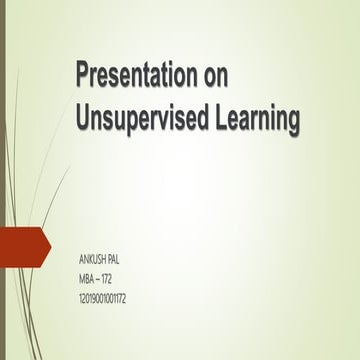 Presentation on Unsupervised Learning

ANKUSH PAL
MBA – 172
12019001001172